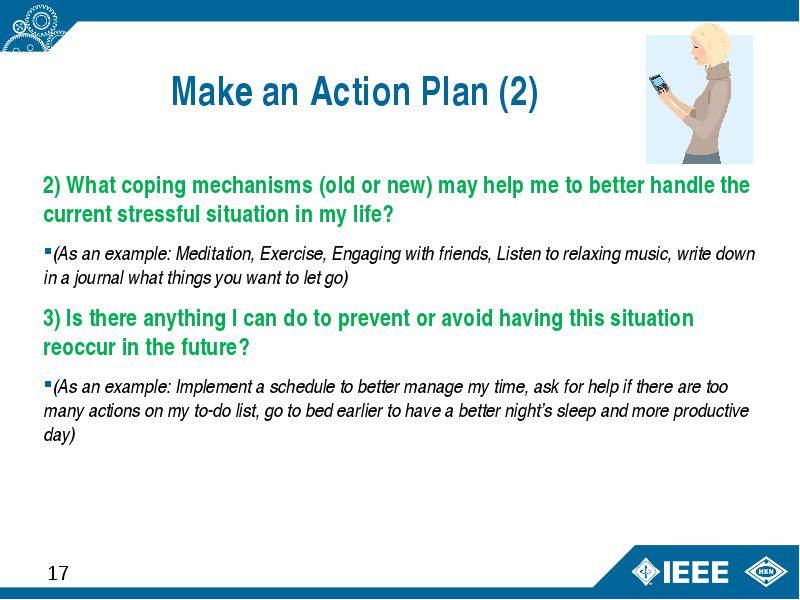 Make an Action Plan (2)

2) What coping mechanisms (old or new) may help me to better handle the current stressful situation in my life?

▪(As an example: Meditation, Exercise, Engaging with friends, Listen to relaxing music, write down in a journal what things you want to let go)

3) Is there anything I can do to prevent or avoid having this situation reoccur in the future?

▪(As an example: Implement a schedule to better manage my time, ask for help if there are too many actions on my to-do list, go to bed earlier to have a better night's sleep and more productive day)

17

IEEE

HKN